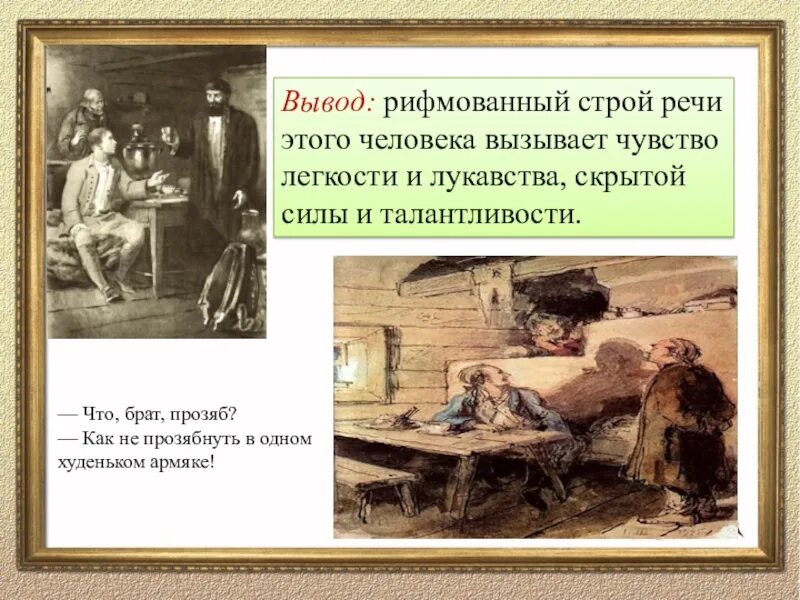 Вывод: рифмованный строй речи этого человека вызывает чувство легкости и лукавства, скрытой силы и талантливости.

— Что, брат, прозяб?
— Как не прозябнуть в одном худеньком армяке!